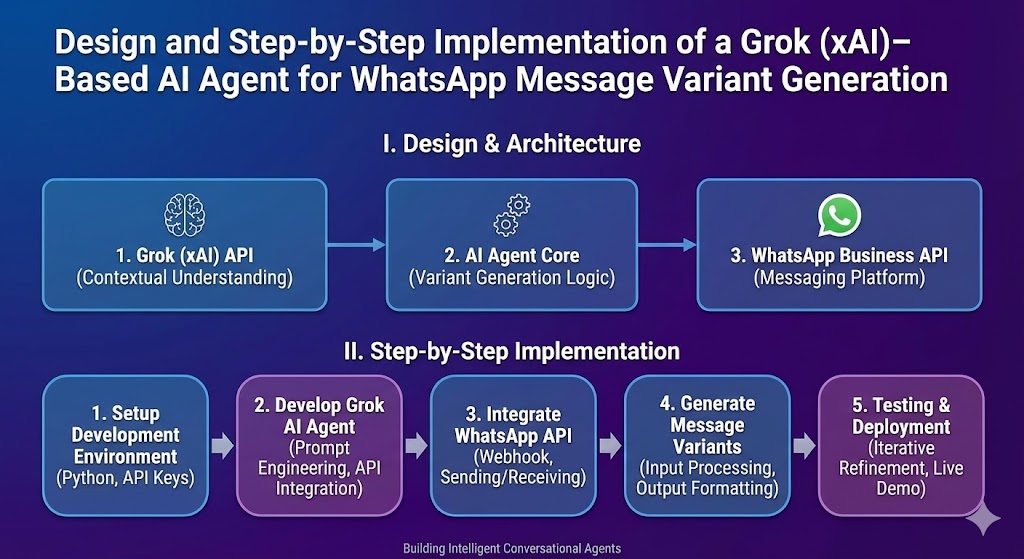 Design and Step-by-Step Implementation of a Grok (xAI)–Based AI Agent for WhatsApp Message Variant Generation

I. Design & Architecture

1. Grok (xAI) API
(Contextual Understanding)

2. AI Agent Core
(Variant Generation Logic)

3. WhatsApp Business API
(Messaging Platform)

II. Step-by-Step Implementation

1. Setup Development Environment
(Python, API Keys)

2. Develop Grok AI Agent
(Prompt Engineering, API Integration)

3. Integrate WhatsApp API
(Webhook, Sending/Receiving)

4. Generate Message Variants
(Input Processing, Output Formatting)

5. Testing & Deployment
(Iterative Refinement, Live Demo)

Building Intelligent Conversational Agents